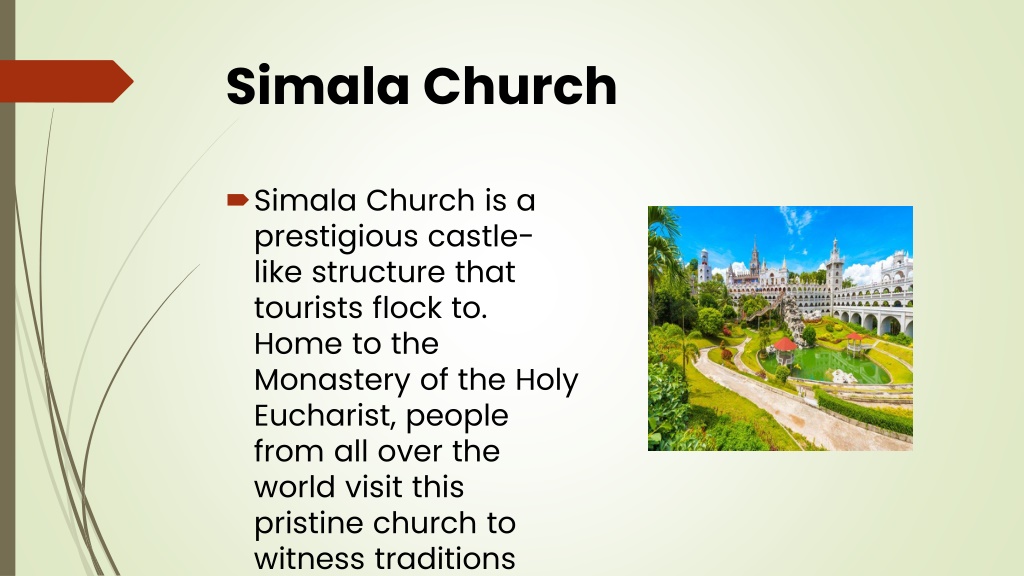 Simala Church

Simala Church is a prestigious castle-like structure that tourists flock to. Home to the Monastery of the Holy Eucharist, people from all over the world visit this pristine church to witness traditions